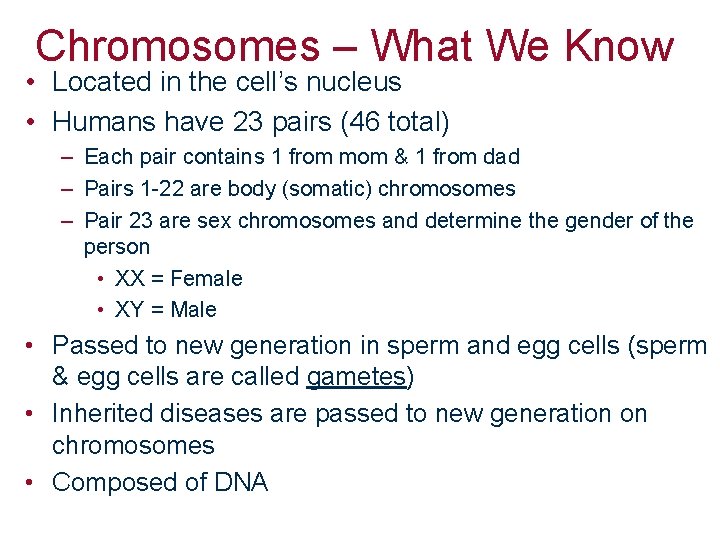 Chromosomes – What We Know

• Located in the cell's nucleus
• Humans have 23 pairs (46 total)
  – Each pair contains 1 from mom & 1 from dad
  – Pairs 1-22 are body (somatic) chromosomes
  – Pair 23 are sex chromosomes and determine the gender of the person
    • XX = Female
    • XY = Male
• Passed to new generation in sperm and egg cells (sperm & egg cells are called gametes)
• Inherited diseases are passed to new generation on chromosomes
• Composed of DNA